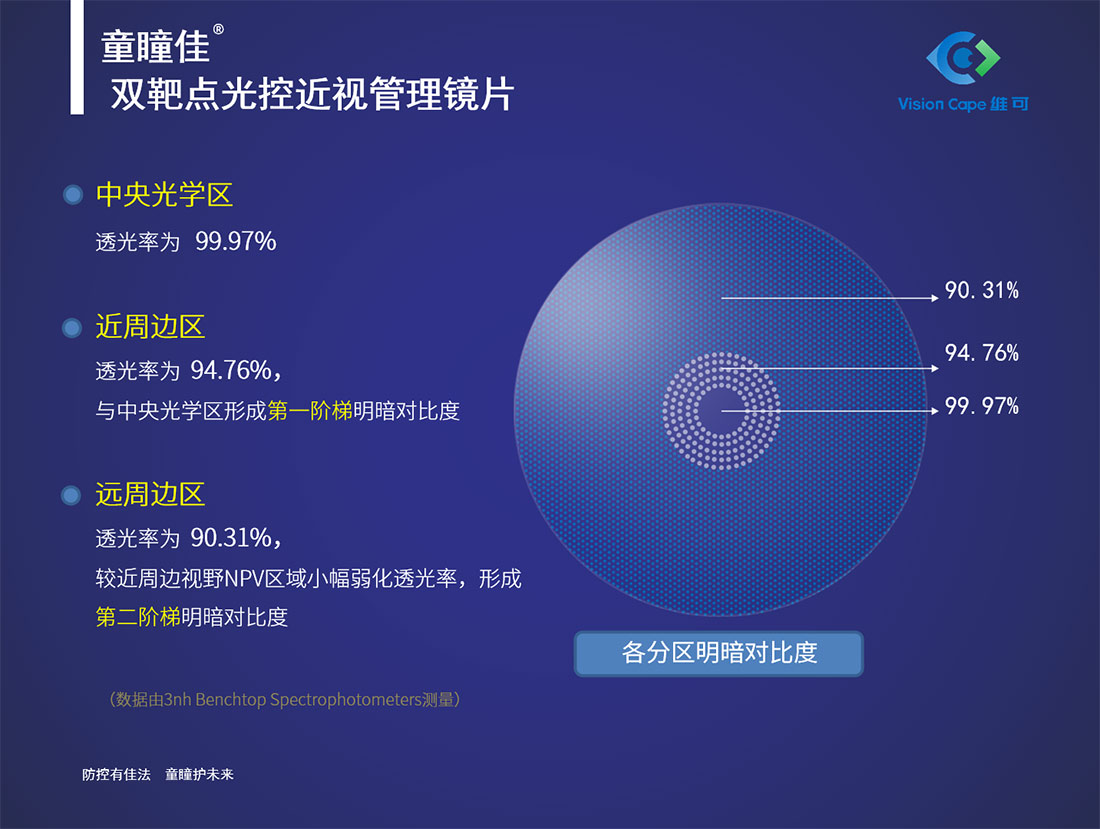 童瞳佳®
双靶点光控近视管理镜片

Vision Cape 维可

中央光学区
透光率为 99.97%

近周边区
透光率为 94.76%，
与中央光学区形成第一阶梯明暗对比度

远周边区
透光率为 90.31%，
较近周边视野NPV区域小幅弱化透光率，形成第二阶梯明暗对比度

（数据由3nh Benchtop Spectrophotometers测量）

90.31%
94.76%
99.97%

各分区明暗对比度

防控有佳法　童瞳护未来